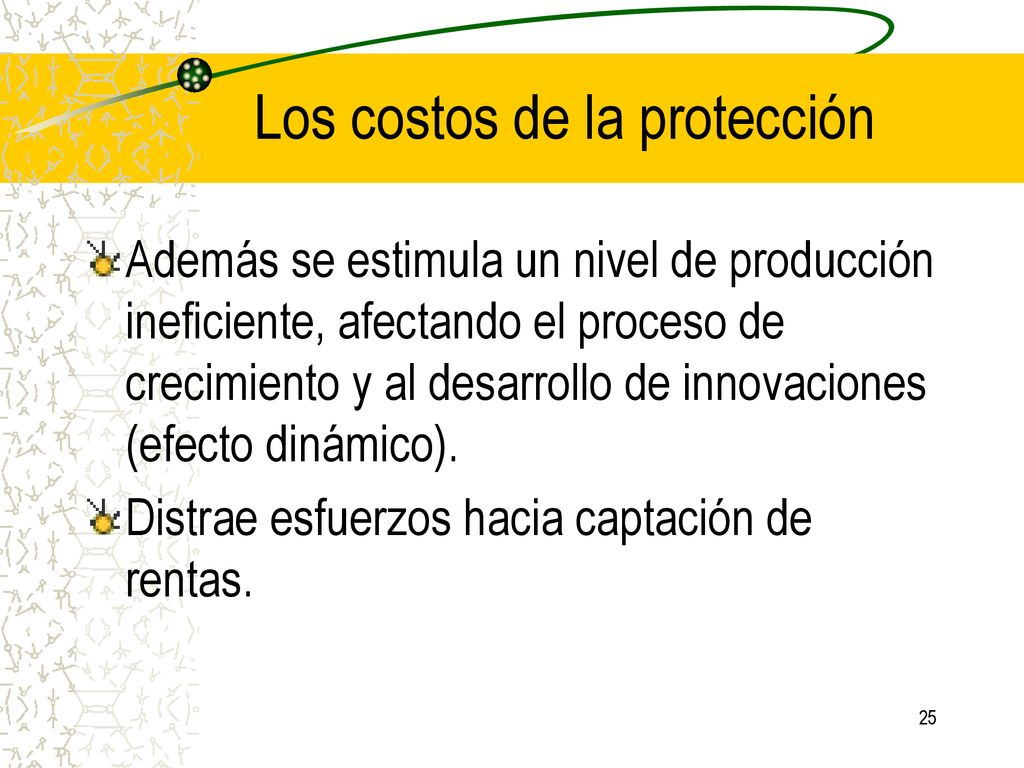 Los costos de la protección

Además se estimula un nivel de producción ineficiente, afectando el proceso de crecimiento y al desarrollo de innovaciones (efecto dinámico).

Distrae esfuerzos hacia captación de rentas.

25